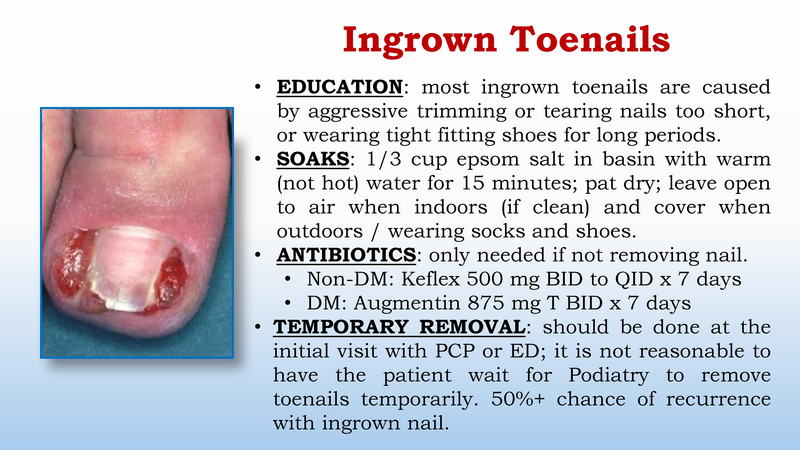 Ingrown Toenails

• EDUCATION: most ingrown toenails are caused by aggressive trimming or tearing nails too short, or wearing tight fitting shoes for long periods.
• SOAKS: 1/3 cup epsom salt in basin with warm (not hot) water for 15 minutes; pat dry; leave open to air when indoors (if clean) and cover when outdoors / wearing socks and shoes.
• ANTIBIOTICS: only needed if not removing nail.
  • Non-DM: Keflex 500 mg BID to QID x 7 days
  • DM: Augmentin 875 mg T BID x 7 days
• TEMPORARY REMOVAL: should be done at the initial visit with PCP or ED; it is not reasonable to have the patient wait for Podiatry to remove toenails temporarily. 50%+ chance of recurrence with ingrown nail.